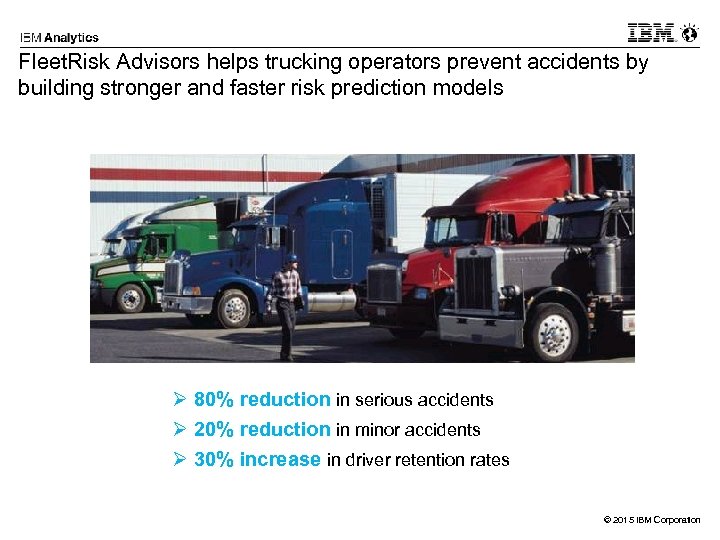 IBM Analytics

IBM

FleetRisk Advisors helps trucking operators prevent accidents by building stronger and faster risk prediction models

➢ 80% reduction in serious accidents
➢ 20% reduction in minor accidents
➢ 30% increase in driver retention rates

© 2015 IBM Corporation